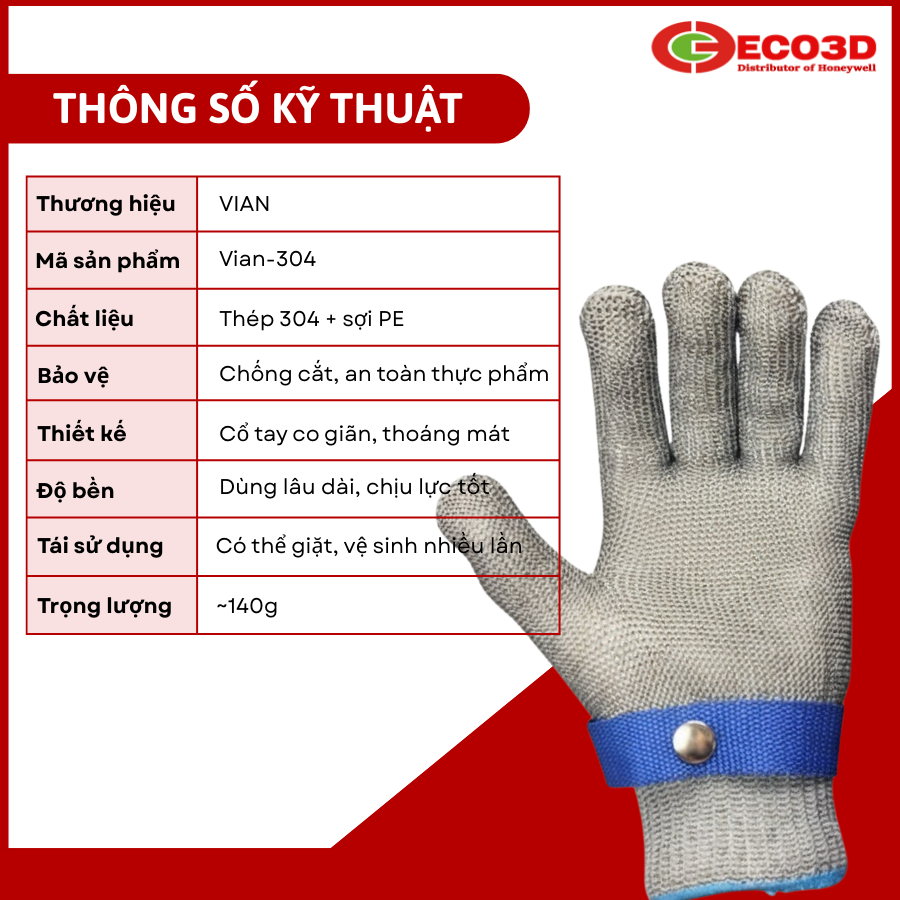 ECO3D
Distributor of Honeywell

THÔNG SỐ KỸ THUẬT

| Thương hiệu | VIAN |
|---|---|
| Mã sản phẩm | Vian-304 |
| Chất liệu | Thép 304 + sợi PE |
| Bảo vệ | Chống cắt, an toàn thực phẩm |
| Thiết kế | Cổ tay co giãn, thoáng mát |
| Độ bền | Dùng lâu dài, chịu lực tốt |
| Tái sử dụng | Có thể giặt, vệ sinh nhiều lần |
| Trọng lượng | ~140g |